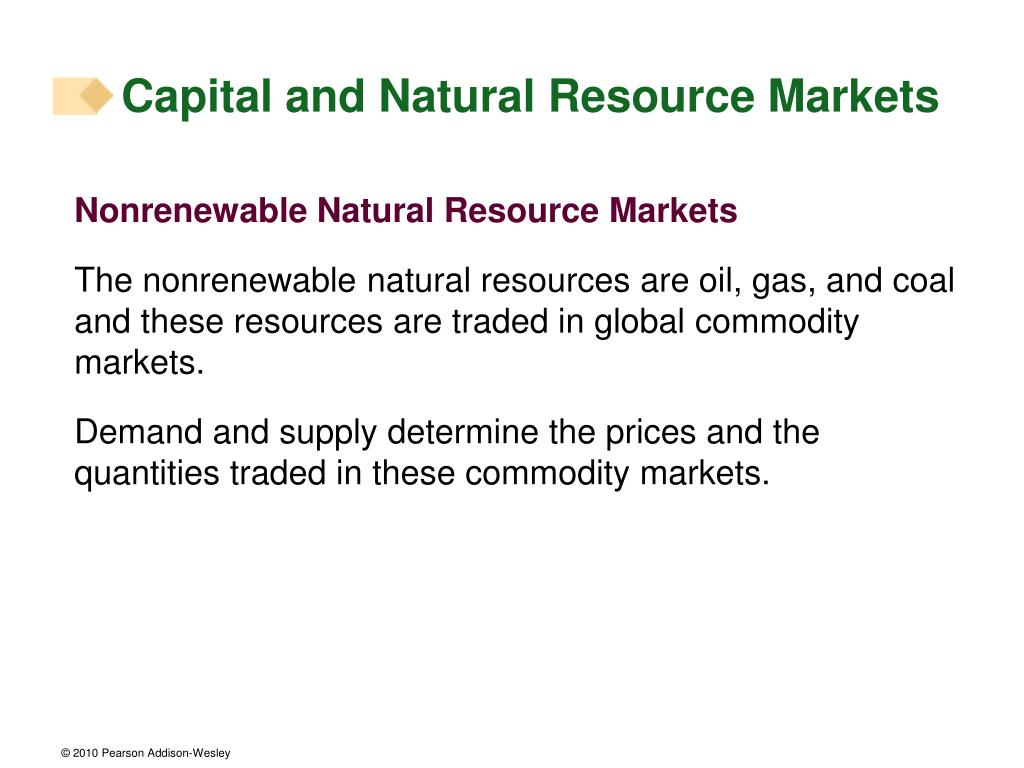 Capital and Natural Resource Markets

Nonrenewable Natural Resource Markets

The nonrenewable natural resources are oil, gas, and coal and these resources are traded in global commodity markets.

Demand and supply determine the prices and the quantities traded in these commodity markets.

© 2010 Pearson Addison-Wesley